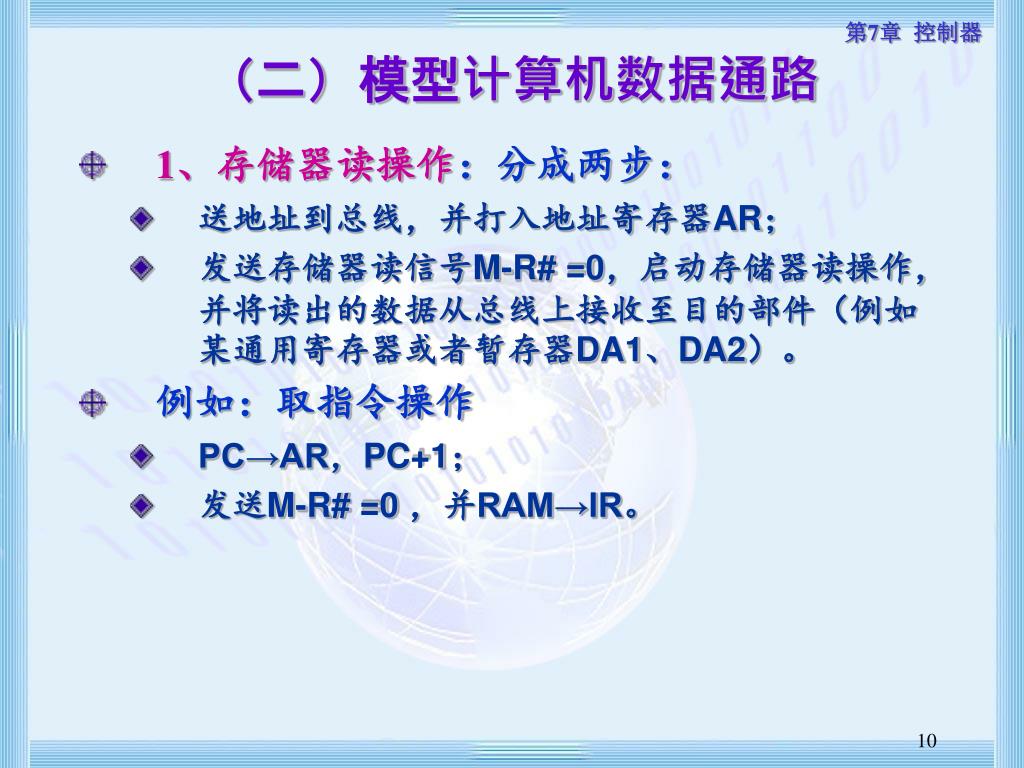 第7章 控制器

（二）模型计算机数据通路

1、存储器读操作：分成两步：

送地址到总线，并打入地址寄存器AR；

发送存储器读信号M-R# =0，启动存储器读操作，并将读出的数据从总线上接收至目的部件（例如某通用寄存器或者暂存器DA1、DA2）。

例如：取指令操作

PC→AR，PC+1；

发送M-R# =0，并RAM→IR。

10